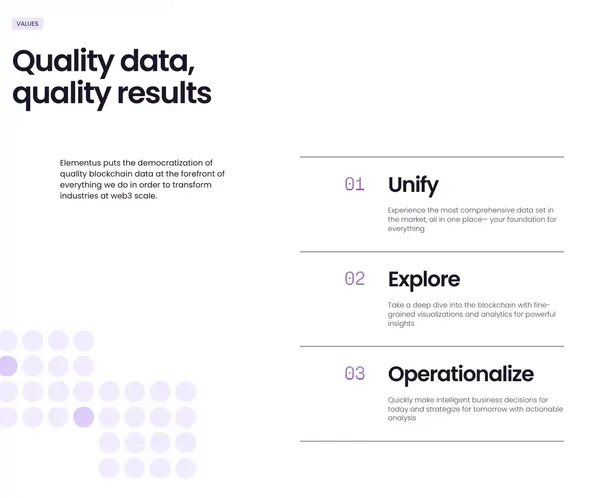 VALUES

Quality data, quality results

Elementus puts the democratization of quality blockchain data at the forefront of everything we do in order to transform industries at web3 scale.

01 Unify

Experience the most comprehensive data set in the market, all in one place— your foundation for everything

02 Explore

Take a deep dive into the blockchain with fine-grained visualizations and analytics for powerful insights

03 Operationalize

Quickly make intelligent business decisions for today and strategize for tomorrow with actionable analysis